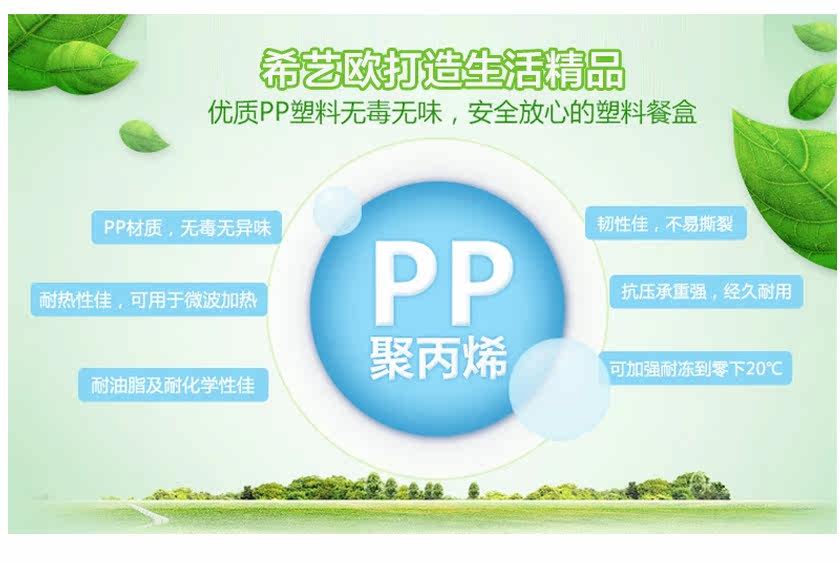 希艺欧打造生活精品

优质PP塑料无毒无味，安全放心的塑料餐盒

PP材质，无毒无异味

耐热性佳，可用于微波加热

耐油脂及耐化学性佳

PP

聚丙烯

韧性佳，不易撕裂

抗压承重强，经久耐用

可加强耐冻到零下20°C